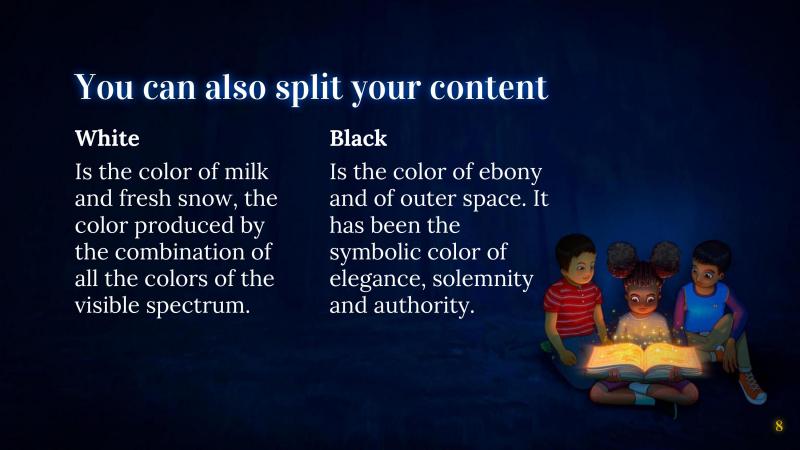 You can also split your content

White

Is the color of milk and fresh snow, the color produced by the combination of all the colors of the visible spectrum.

Black

Is the color of ebony and of outer space. It has been the symbolic color of elegance, solemnity and authority.

8